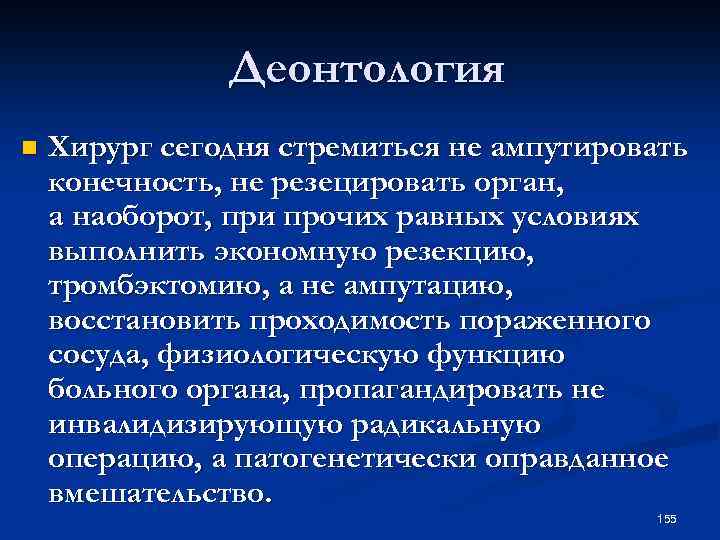 Деонтология

Хирург сегодня стремиться не ампутировать конечность, не резецировать орган, а наоборот, при прочих равных условиях выполнить экономную резекцию, тромбэктомию, а не ампутацию, восстановить проходимость пораженного сосуда, физиологическую функцию больного органа, пропагандировать не инвалидизирующую радикальную операцию, а патогенетически оправданное вмешательство.

155